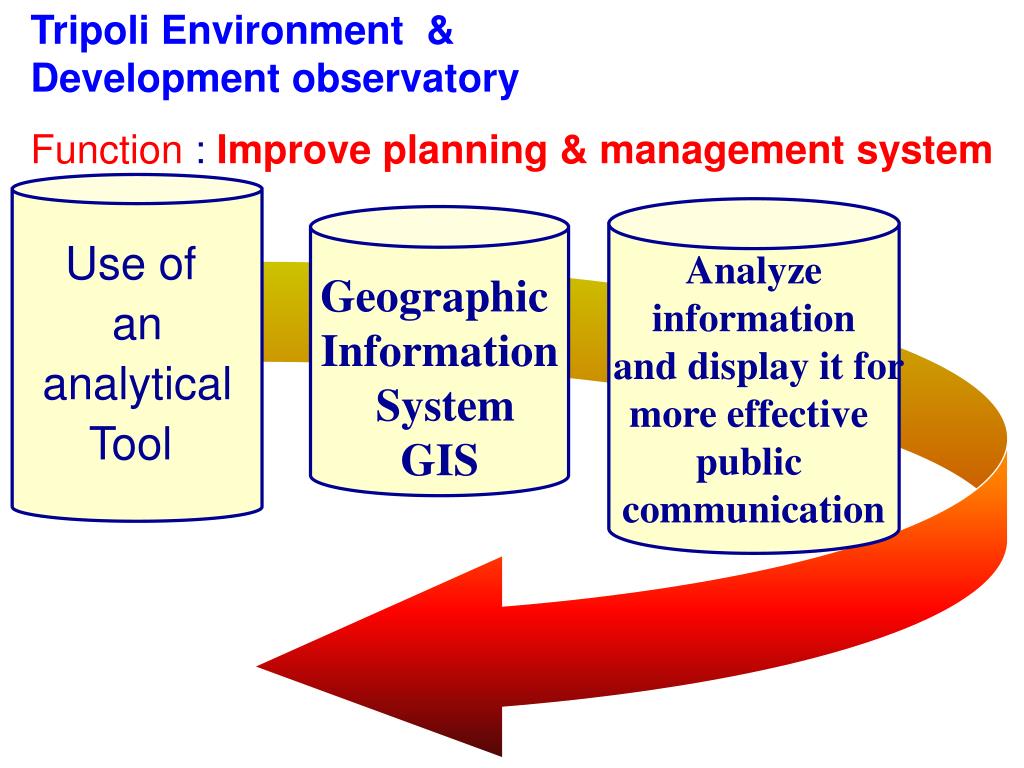 Tripoli Environment &
Development observatory

Function : Improve planning & management system

Use of an analytical Tool

Geographic Information System GIS

Analyze information and display it for more effective public communication